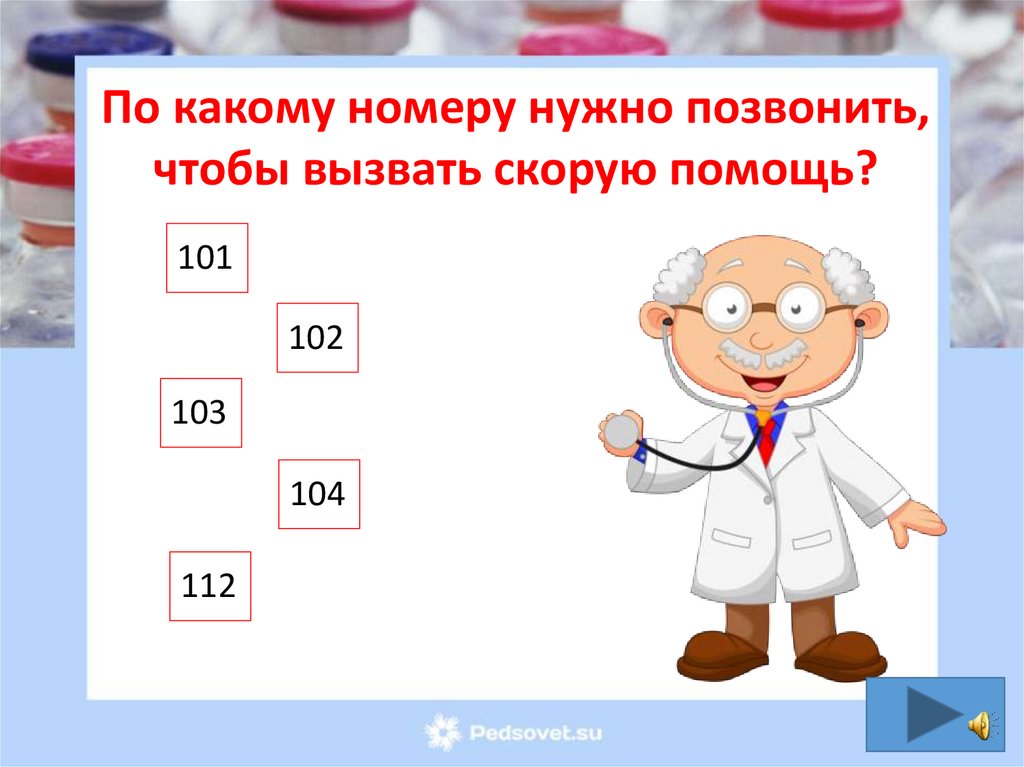 По какому номеру нужно позвонить, чтобы вызвать скорую помощь?

101

102

103

104

112

Pedsovet.su